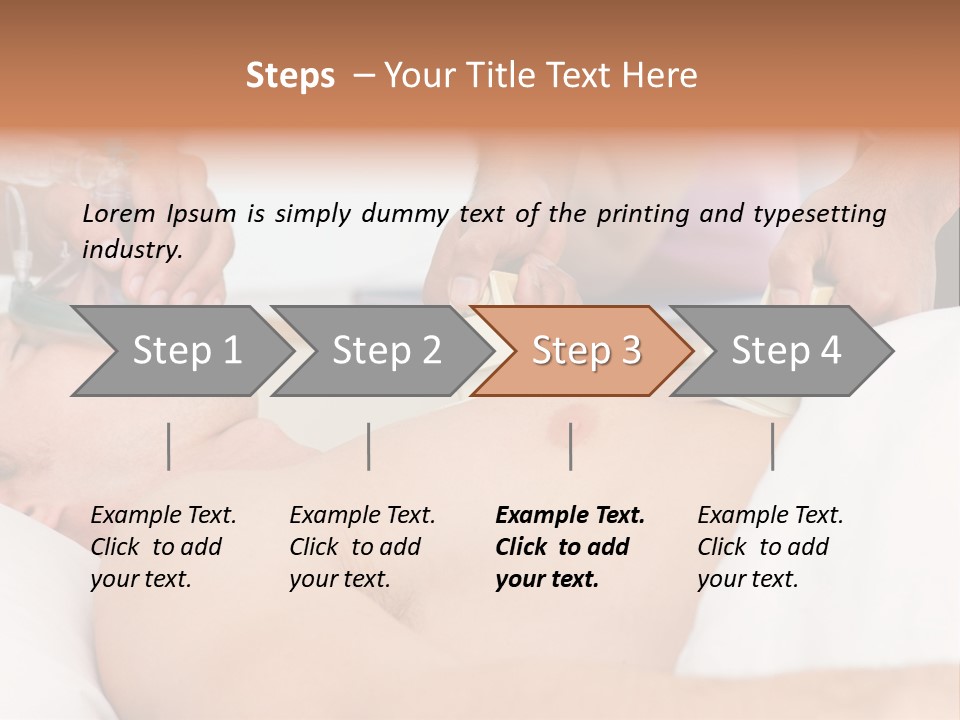 Steps – Your Title Text Here

Lorem Ipsum is simply dummy text of the printing and typesetting industry.

Step 1

Step 2

Step 3

Step 4

Example Text. Click to add your text.

Example Text. Click to add your text.

Example Text. Click to add your text.

Example Text. Click to add your text.